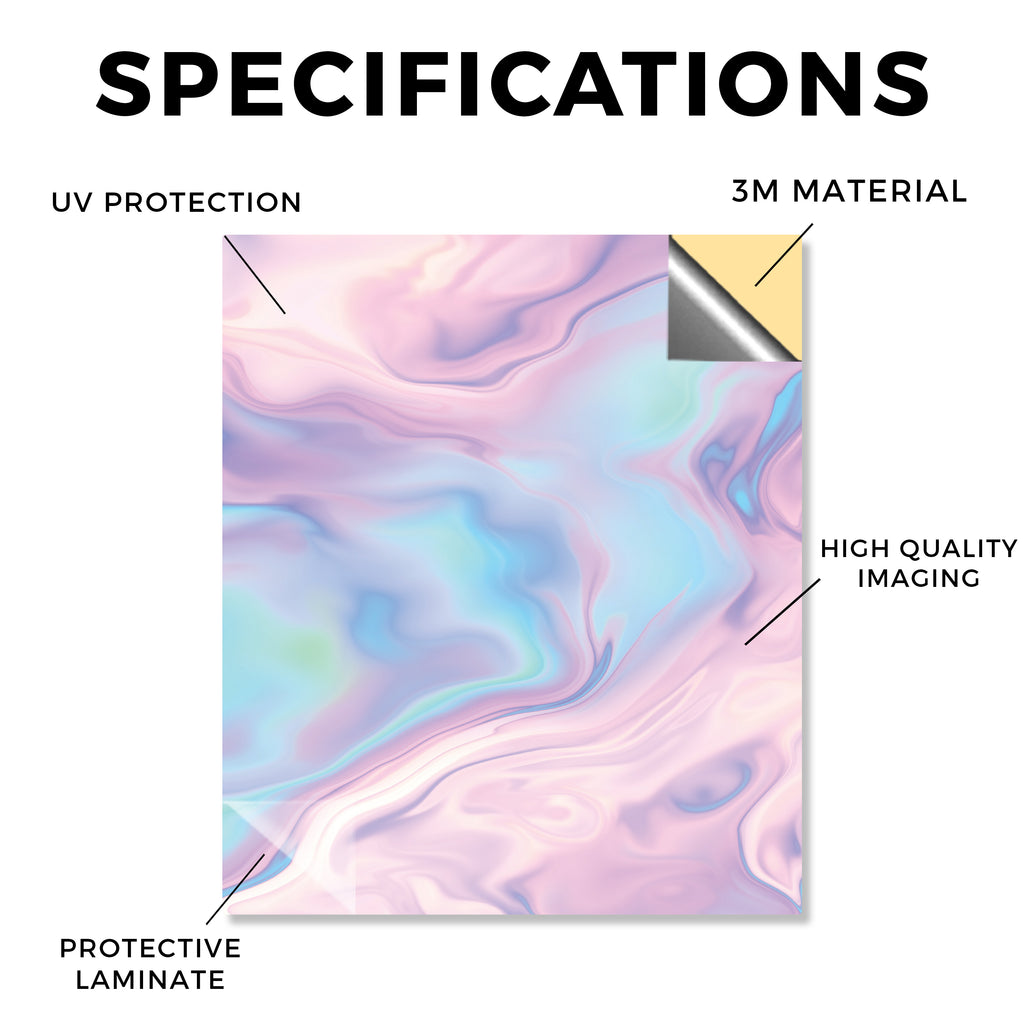 SPECIFICATIONS

UV PROTECTION

3M MATERIAL

HIGH QUALITY IMAGING

PROTECTIVE LAMINATE